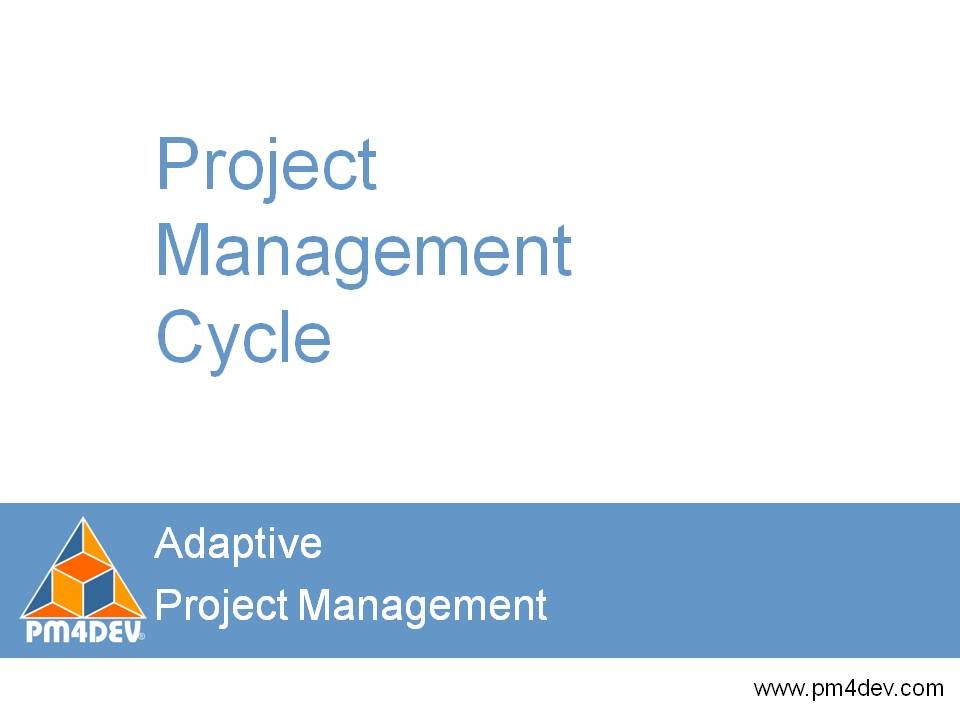 Project Management Cycle

PM4DEV®

Adaptive
Project Management

www.pm4dev.com